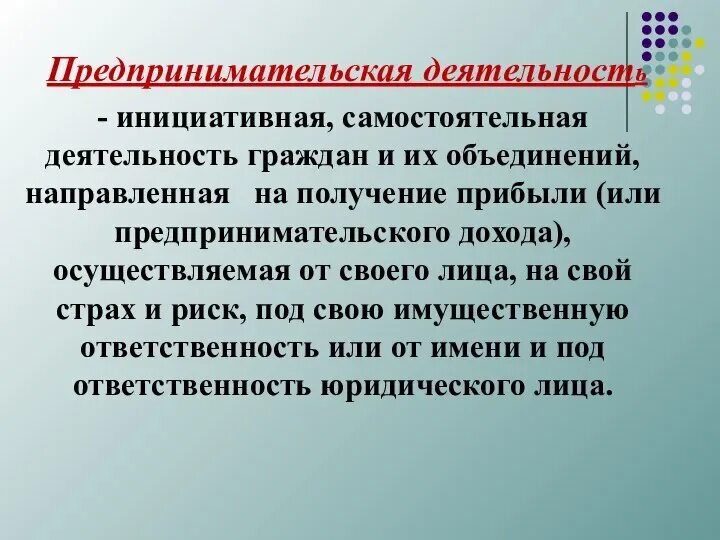 Предпринимательская деятельность

- инициативная, самостоятельная деятельность граждан и их объединений, направленная на получение прибыли (или предпринимательского дохода), осуществляемая от своего лица, на свой страх и риск, под свою имущественную ответственность или от имени и под ответственность юридического лица.